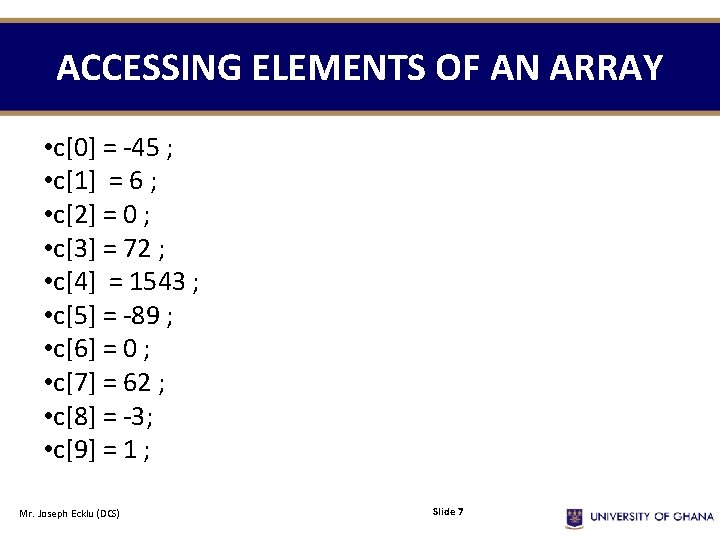 ACCESSING ELEMENTS OF AN ARRAY

•c[0] = -45 ;
•c[1]  = 6 ;
•c[2] = 0 ;
•c[3] = 72 ;
•c[4]  = 1543 ;
•c[5] = -89 ;
•c[6] = 0 ;
•c[7] = 62 ;
•c[8] = -3;
•c[9] = 1 ;

Mr. Joseph Ecklu (DCS)

Slide 7

UNIVERSITY OF GHANA